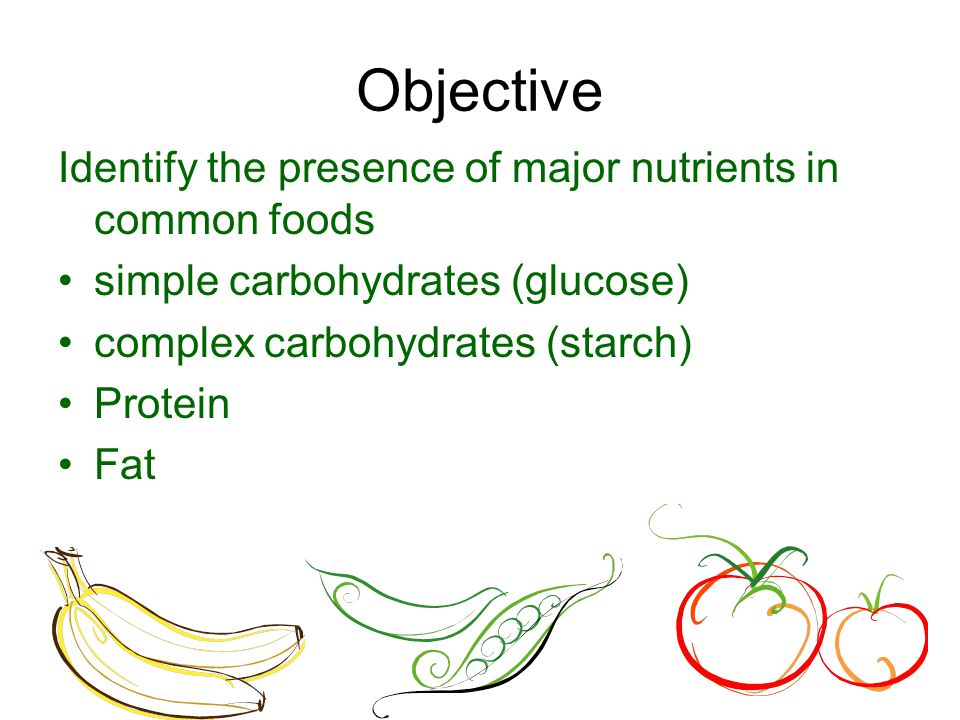 Objective

Identify the presence of major nutrients in common foods

• simple carbohydrates (glucose)
• complex carbohydrates (starch)
• Protein
• Fat